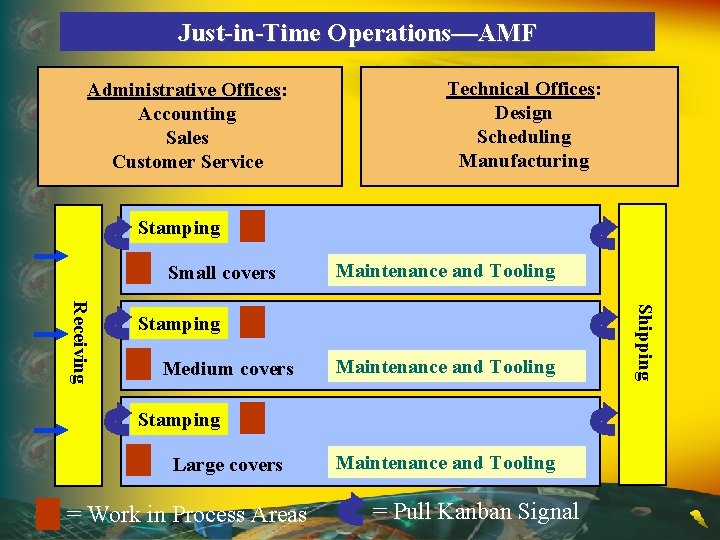 Just-in-Time Operations—AMF

Administrative Offices:
Accounting
Sales
Customer Service

Technical Offices:
Design
Scheduling
Manufacturing

Receiving

Stamping

Small covers

Maintenance and Tooling

Stamping

Medium covers

Maintenance and Tooling

Stamping

Large covers

Maintenance and Tooling

Shipping

= Work in Process Areas

= Pull Kanban Signal